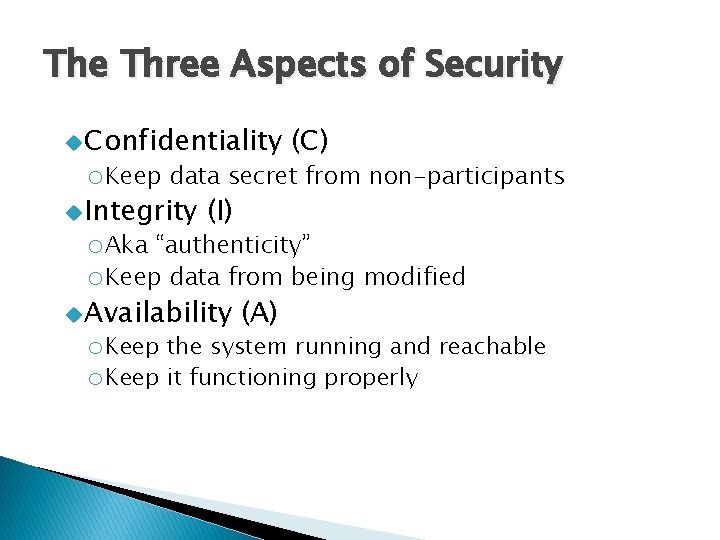 The Three Aspects of Security

Confidentiality (C)
Keep data secret from non-participants
Integrity (I)
Aka “authenticity”
Keep data from being modified
Availability (A)
Keep the system running and reachable
Keep it functioning properly